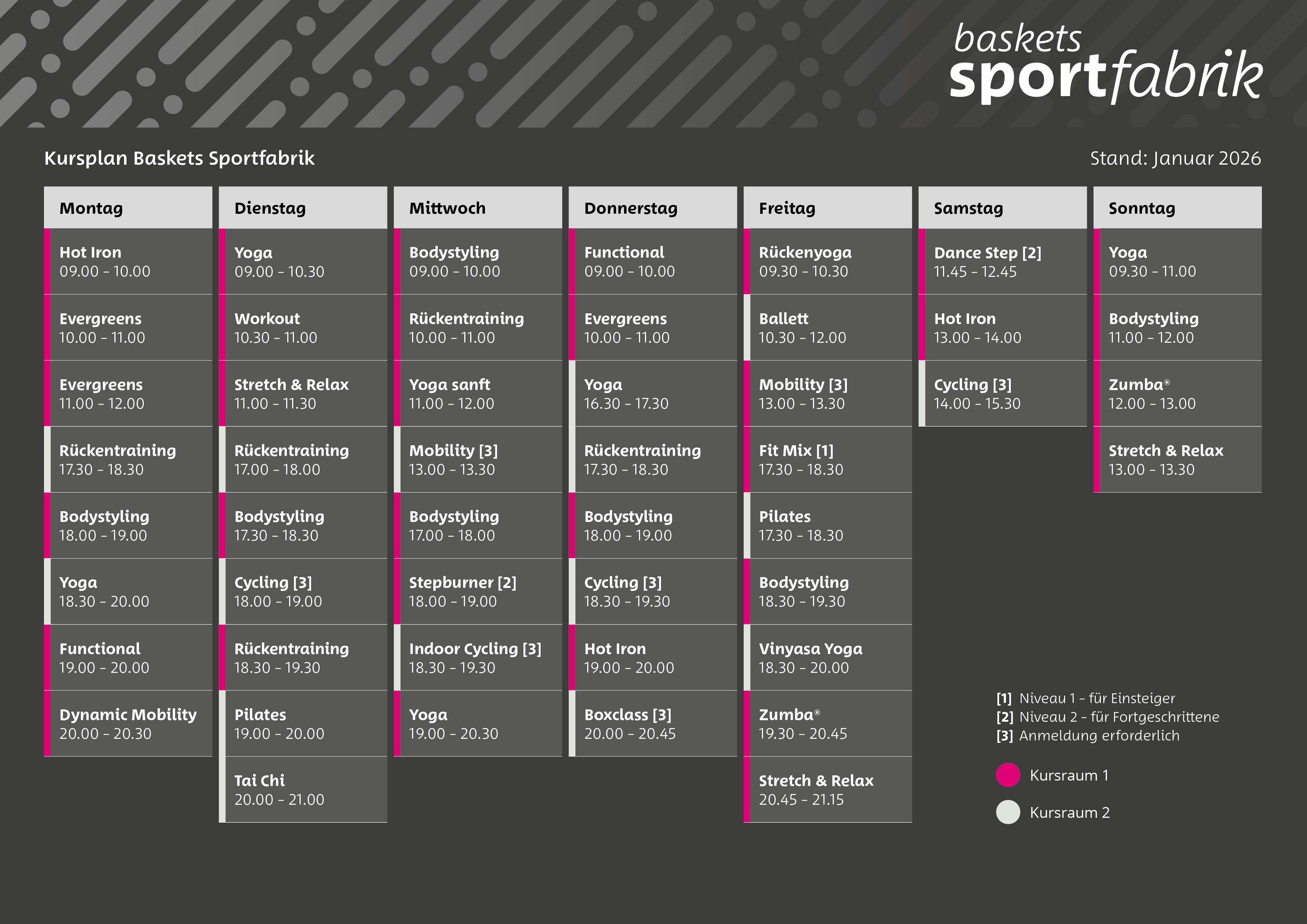 baskets sportfabrik

Kursplan Baskets Sportfabrik

Stand: Januar 2026

| Montag | Dienstag | Mittwoch | Donnerstag | Freitag | Samstag | Sonntag |
|---|---|---|---|---|---|---|
| Hot Iron 09.00 – 10.00 | Yoga 09.00 – 10.30 | Bodystyling 09.00 – 10.00 | Functional 09.00 – 10.00 | Rückenyoga 09.30 – 10.30 | Dance Step [2] 11.45 – 12.45 | Yoga 09.30 – 11.00 |
| Evergreens 10.00 – 11.00 | Workout 10.30 – 11.00 | Rückentraining 10.00 – 11.00 | Evergreens 10.00 – 11.00 | Ballett 10.30 – 12.00 | Hot Iron 13.00 – 14.00 | Bodystyling 11.00 – 12.00 |
| Evergreens 11.00 – 12.00 | Stretch & Relax 11.00 – 11.30 | Yoga sanft 11.00 – 12.00 | Yoga 16.30 – 17.30 | Mobility [3] 13.00 – 13.30 | Cycling [3] 14.00 – 15.30 | Zumba® 12.00 – 13.00 |
| Rückentraining 17.30 – 18.30 | Rückentraining 17.00 – 18.00 | Mobility [3] 13.00 – 13.30 | Rückentraining 17.30 – 18.30 | Fit Mix [1] 17.30 – 18.30 | | Stretch & Relax 13.00 – 13.30 |
| Bodystyling 18.00 – 19.00 | Bodystyling 17.30 – 18.30 | Bodystyling 17.00 – 18.00 | Bodystyling 18.00 – 19.00 | Pilates 17.30 – 18.30 | | |
| Yoga 18.30 – 20.00 | Cycling [3] 18.00 – 19.00 | Stepburner [2] 18.00 – 19.00 | Cycling [3] 18.30 – 19.30 | Bodystyling 18.30 – 19.30 | | |
| Functional 19.00 – 20.00 | Rückentraining 18.30 – 19.30 | Indoor Cycling [3] 18.30 – 19.30 | Hot Iron 19.00 – 20.00 | Vinyasa Yoga 18.30 – 20.00 | | |
| Dynamic Mobility 20.00 – 20.30 | Pilates 19.00 – 20.00 | Yoga 19.00 – 20.30 | Boxclass [3] 20.00 – 20.45 | Zumba® 19.30 – 20.45 | | |
| | Tai Chi 20.00 – 21.00 | | | Stretch & Relax 20.45 – 21.15 | | |

[1] Niveau 1 – für Einsteiger
[2] Niveau 2 – für Fortgeschrittene
[3] Anmeldung erforderlich

Kursraum 1
Kursraum 2